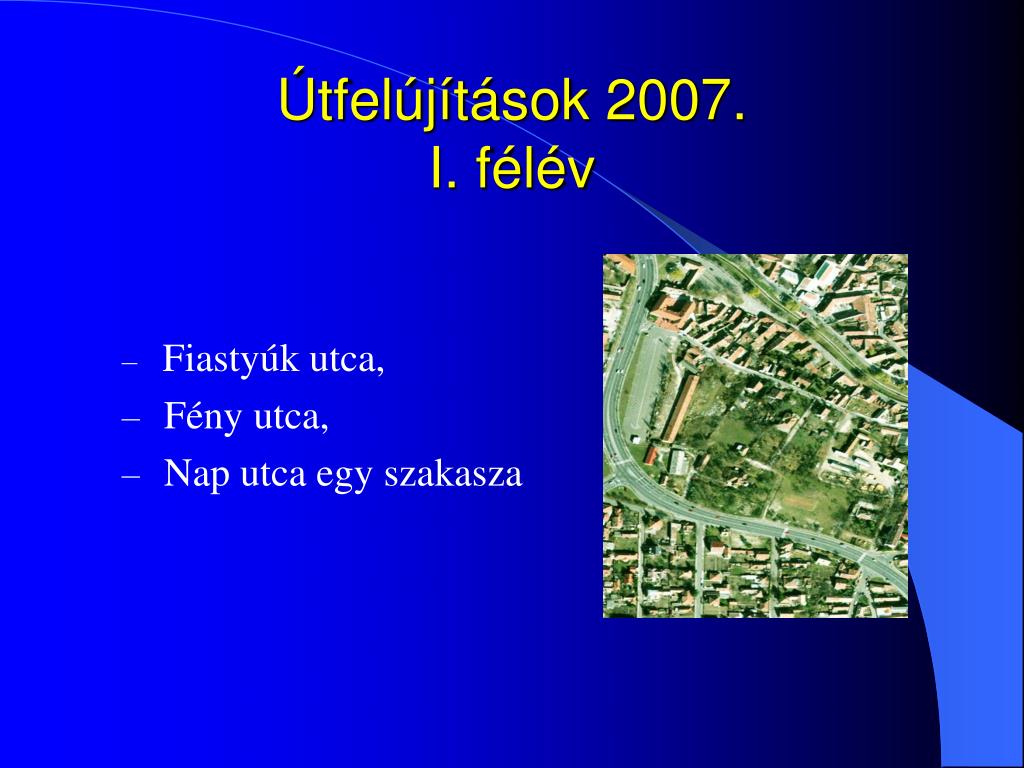 Útfelújítások 2007.
I. félév

– Fiastyúk utca,
– Fény utca,
– Nap utca egy szakasza